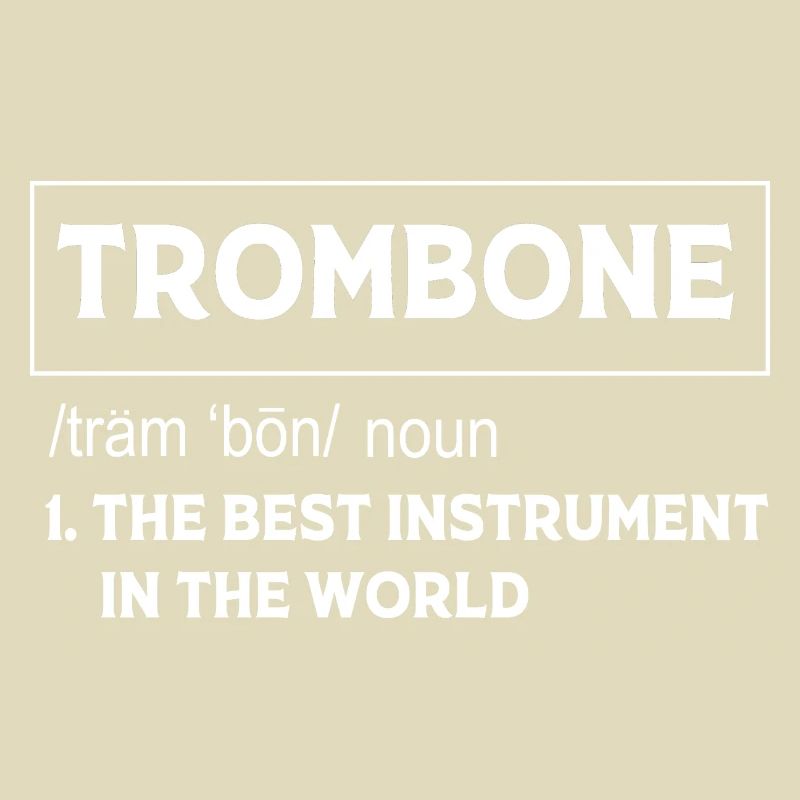 TROMBONE

/träm ‘bōn/ noun

1. THE BEST INSTRUMENT IN THE WORLD